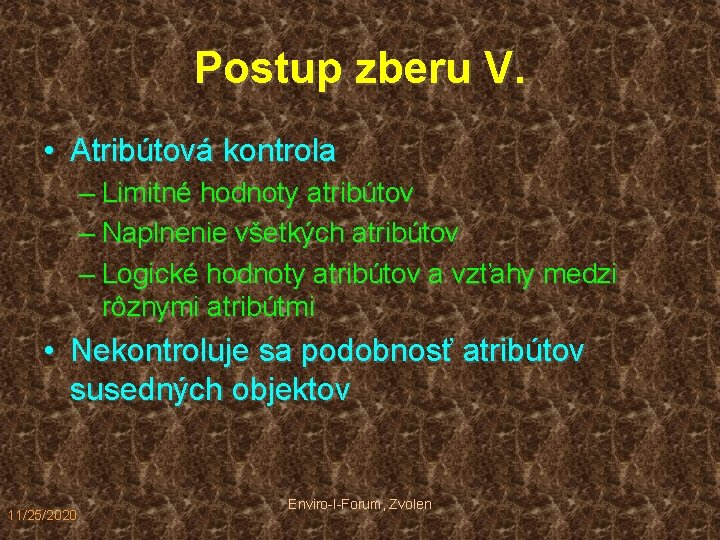 Postup zberu V.

• Atribútová kontrola
– Limitné hodnoty atribútov
– Naplnenie všetkých atribútov
– Logické hodnoty atribútov a vzťahy medzi rôznymi atribútmi

• Nekontroluje sa podobnosť atribútov susedných objektov

11/25/2020

Enviro-I-Forum, Zvolen